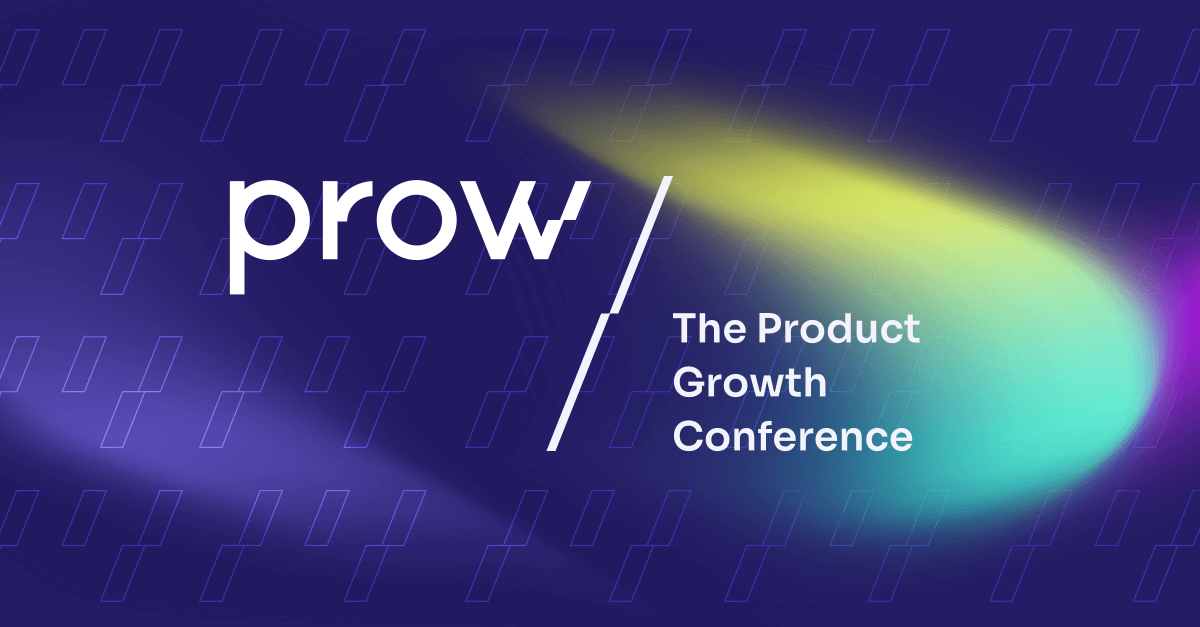 prow

The Product Growth Conference